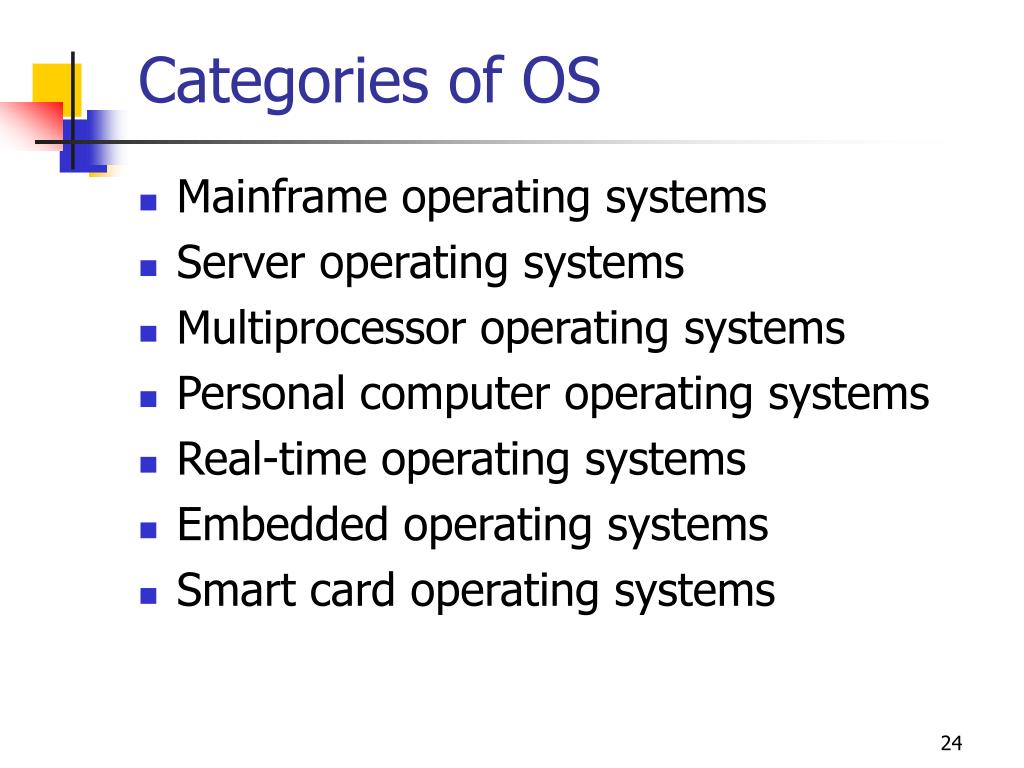 Categories of OS

- Mainframe operating systems
- Server operating systems
- Multiprocessor operating systems
- Personal computer operating systems
- Real-time operating systems
- Embedded operating systems
- Smart card operating systems

24